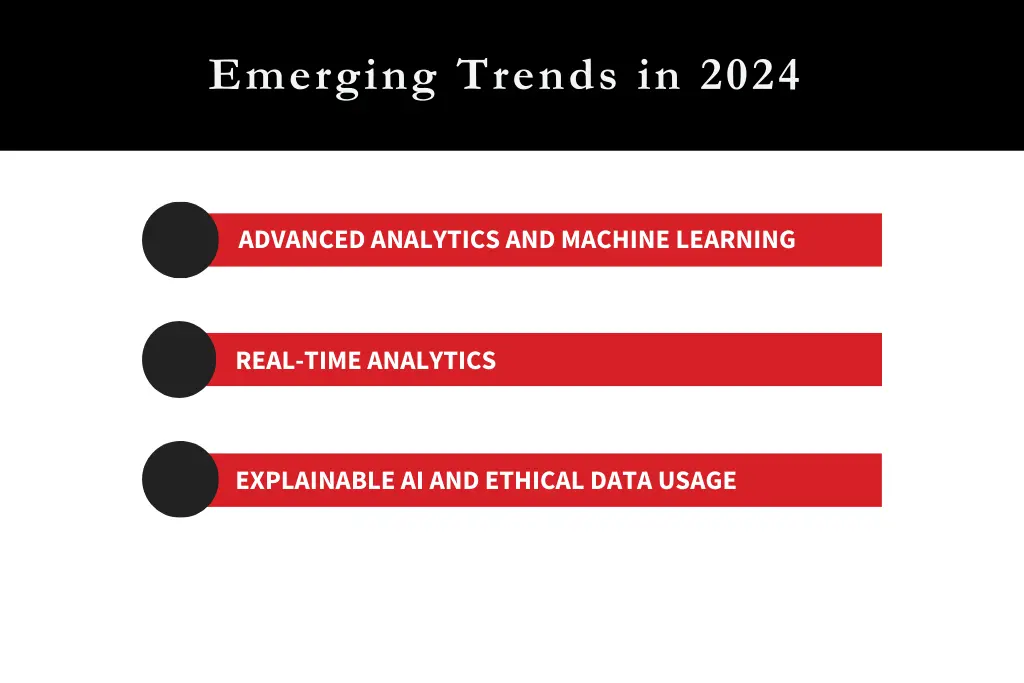 Emerging Trends in 2024

ADVANCED ANALYTICS AND MACHINE LEARNING

REAL-TIME ANALYTICS

EXPLAINABLE AI AND ETHICAL DATA USAGE